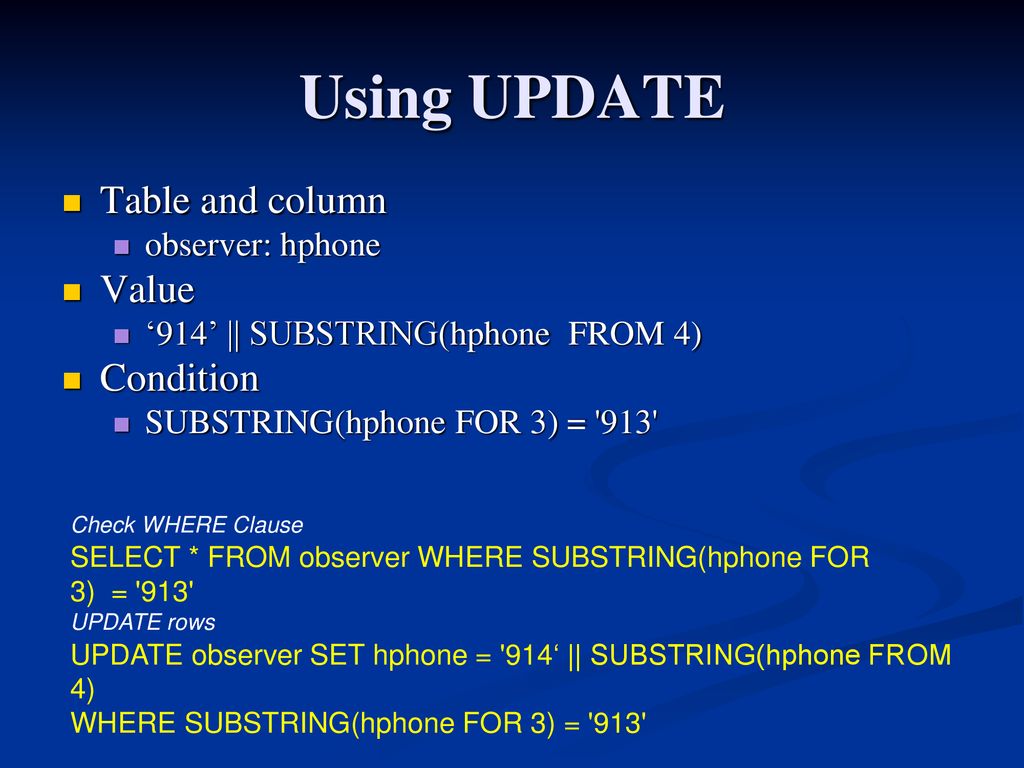 Using UPDATE

Table and column

observer: hphone

Value

‘914’ || SUBSTRING(hphone FROM 4)

Condition

SUBSTRING(hphone FOR 3) = '913'

Check WHERE Clause

SELECT * FROM observer WHERE SUBSTRING(hphone FOR 3) = '913'

UPDATE rows

UPDATE observer SET hphone = '914‘ || SUBSTRING(hphone FROM 4)
WHERE SUBSTRING(hphone FOR 3) = '913'